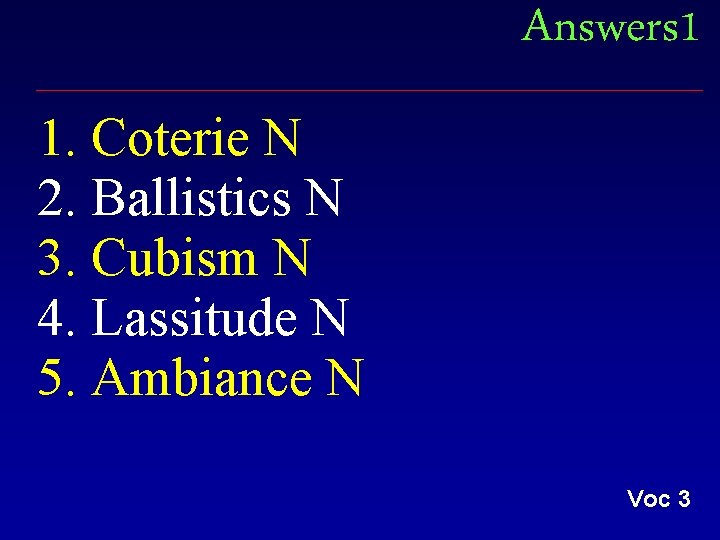 Answers1

1. Coterie N
2. Ballistics N
3. Cubism N
4. Lassitude N
5. Ambiance N

Voc 3